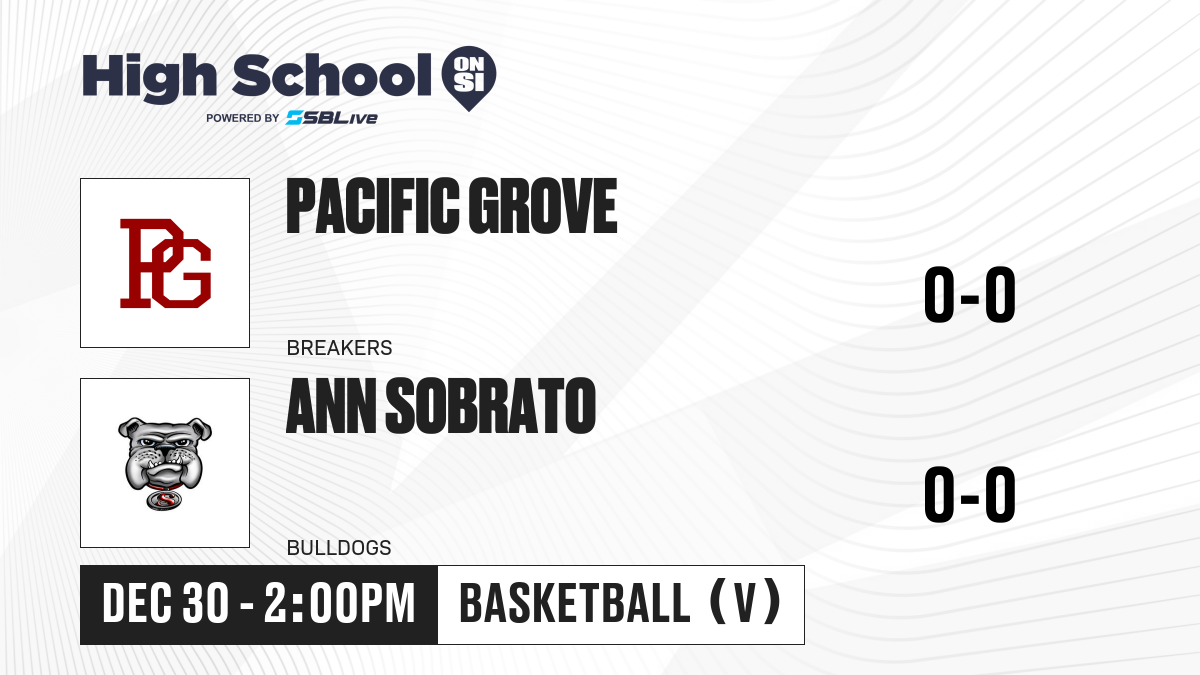 High School ON SI
POWERED BY SBLive

PG

PACIFIC GROVE

BREAKERS

0-0

ANN SOBRATO

BULLDOGS

0-0

DEC 30 - 2:00PM

BASKETBALL (V)